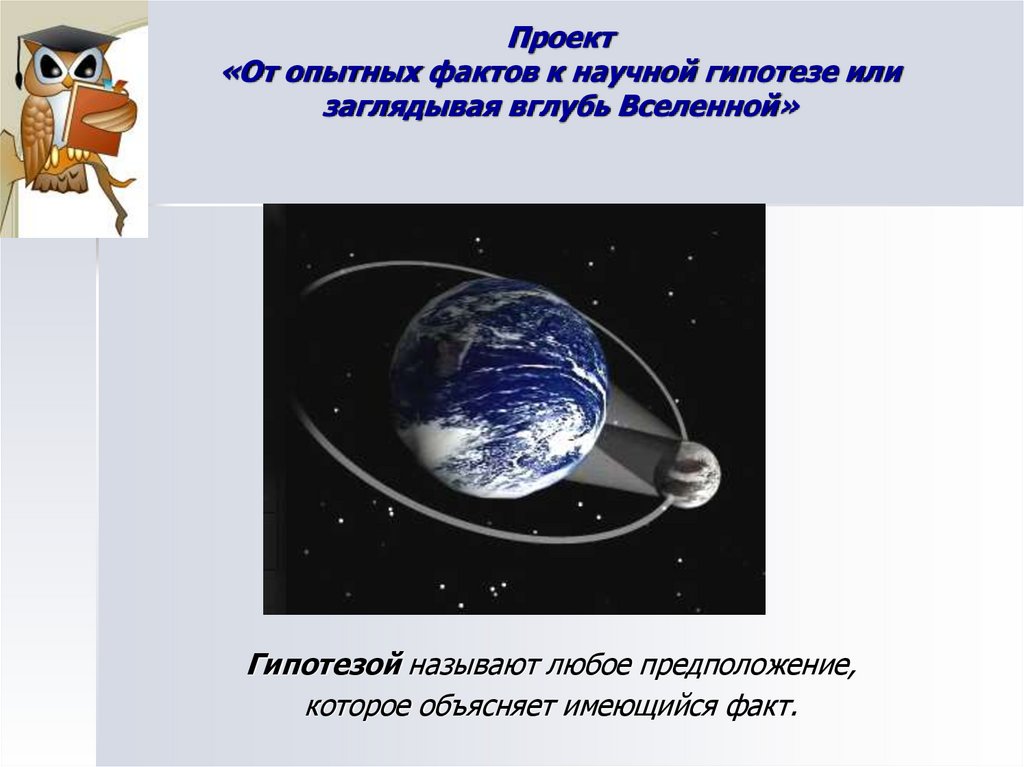 Проект
«От опытных фактов к научной гипотезе или заглядывая вглубь Вселенной»

Гипотезой называют любое предположение, которое объясняет имеющийся факт.